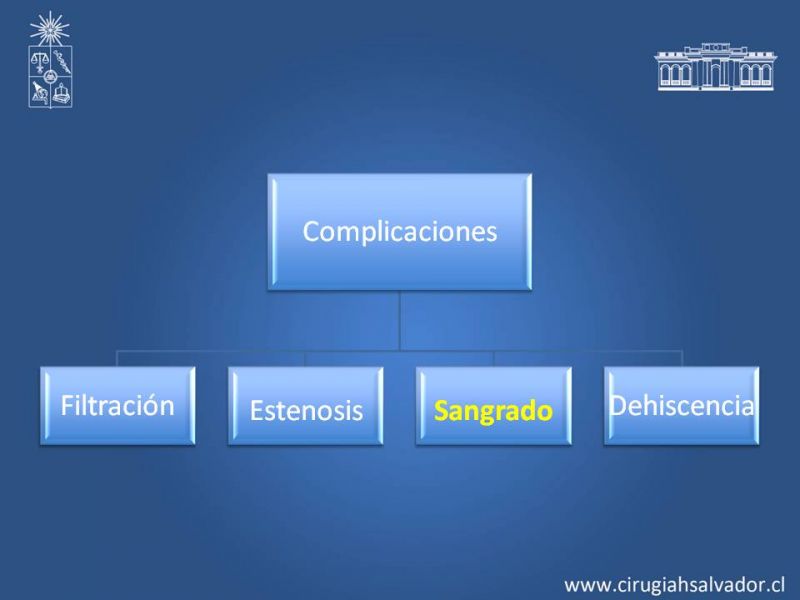 Complicaciones

Filtración

Estenosis

Sangrado

Dehiscencia

www.cirugiahsalvador.cl